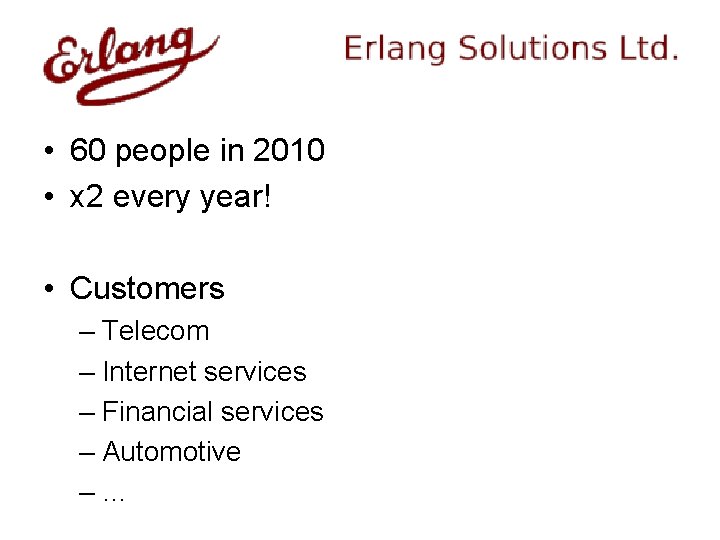 Erlang

Erlang Solutions Ltd.

• 60 people in 2010
• x2 every year!

• Customers
– Telecom
– Internet services
– Financial services
– Automotive
– ...